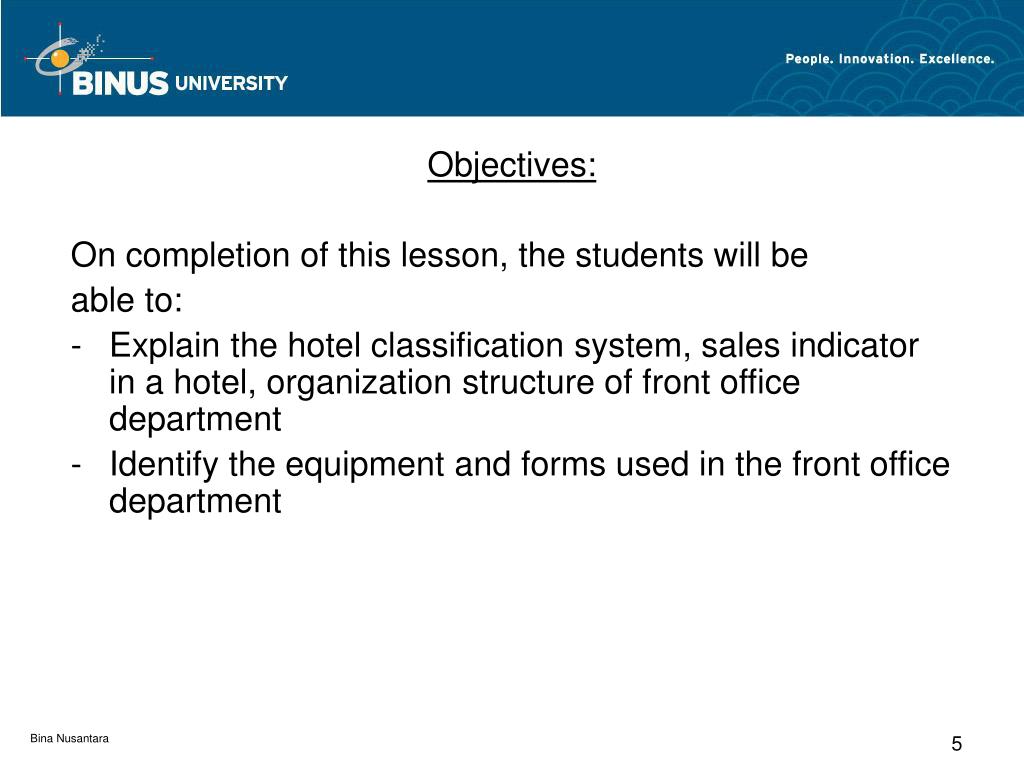 BINUS UNIVERSITY

People. Innovation. Excellence.

Objectives:

On completion of this lesson, the students will be able to:

- Explain the hotel classification system, sales indicator in a hotel, organization structure of front office department
- Identify the equipment and forms used in the front office department

Bina Nusantara

5